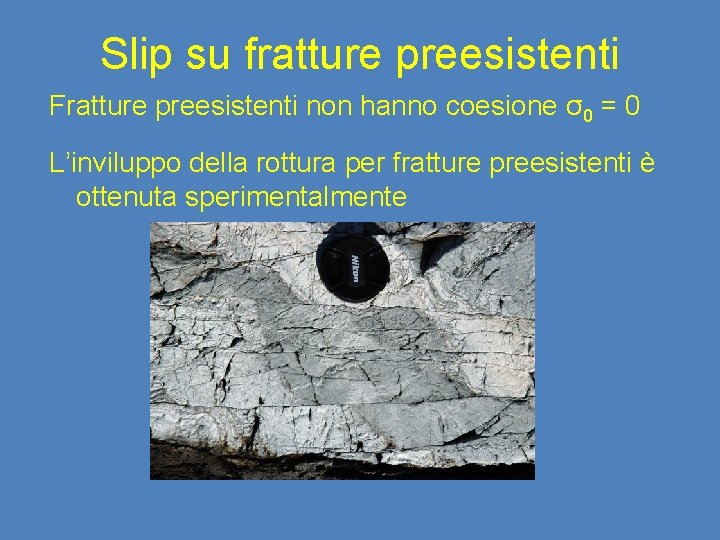 Slip su fratture preesistenti

Fratture preesistenti non hanno coesione $\sigma_0 = 0$

L’inviluppo della rottura per fratture preesistenti è ottenuta sperimentalmente

Nikon